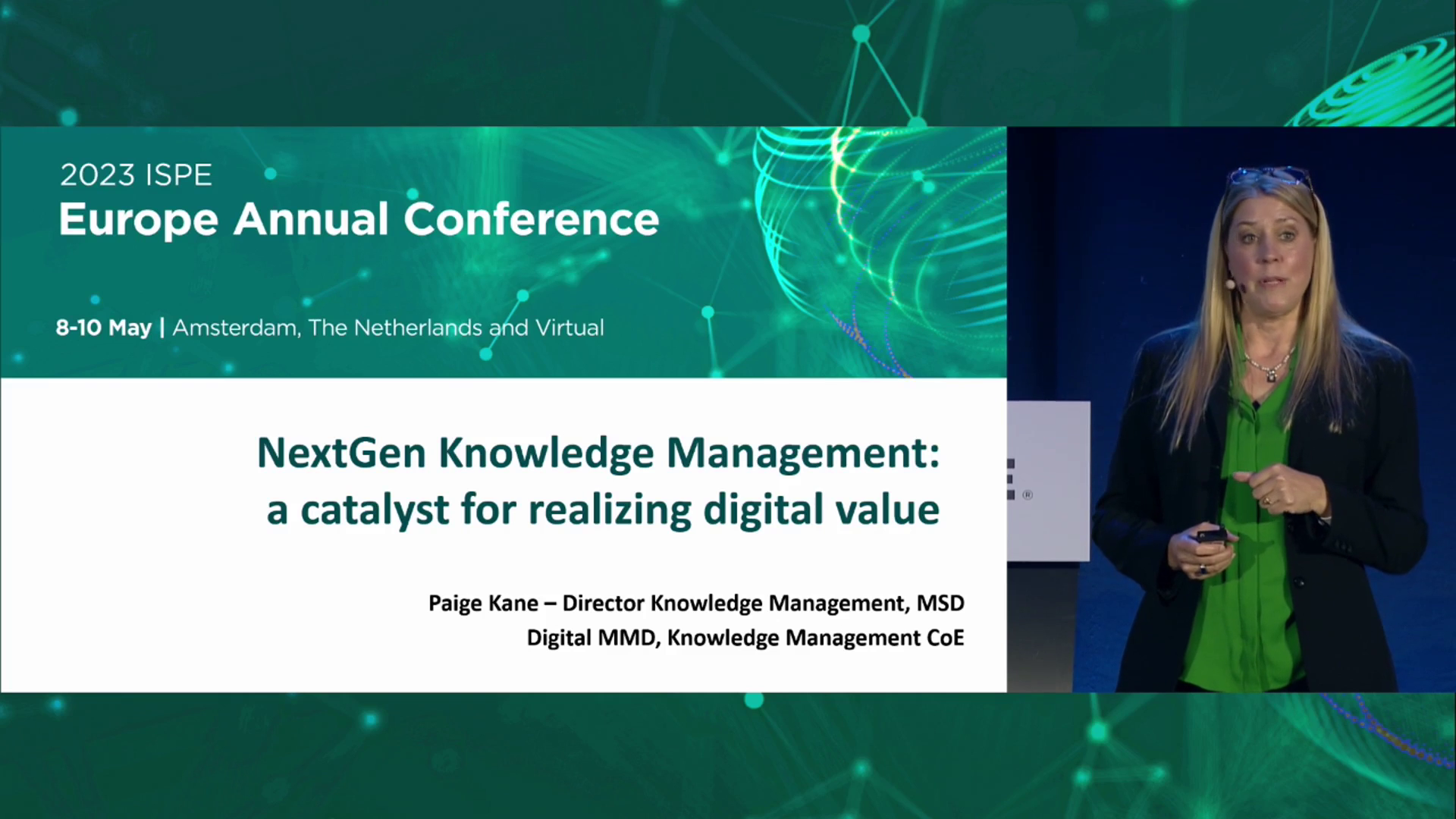 2023 ISPE
Europe Annual Conference

8-10 May | Amsterdam, The Netherlands and Virtual

NextGen Knowledge Management: a catalyst for realizing digital value

Paige Kane – Director Knowledge Management, MSD
Digital MMD, Knowledge Management CoE